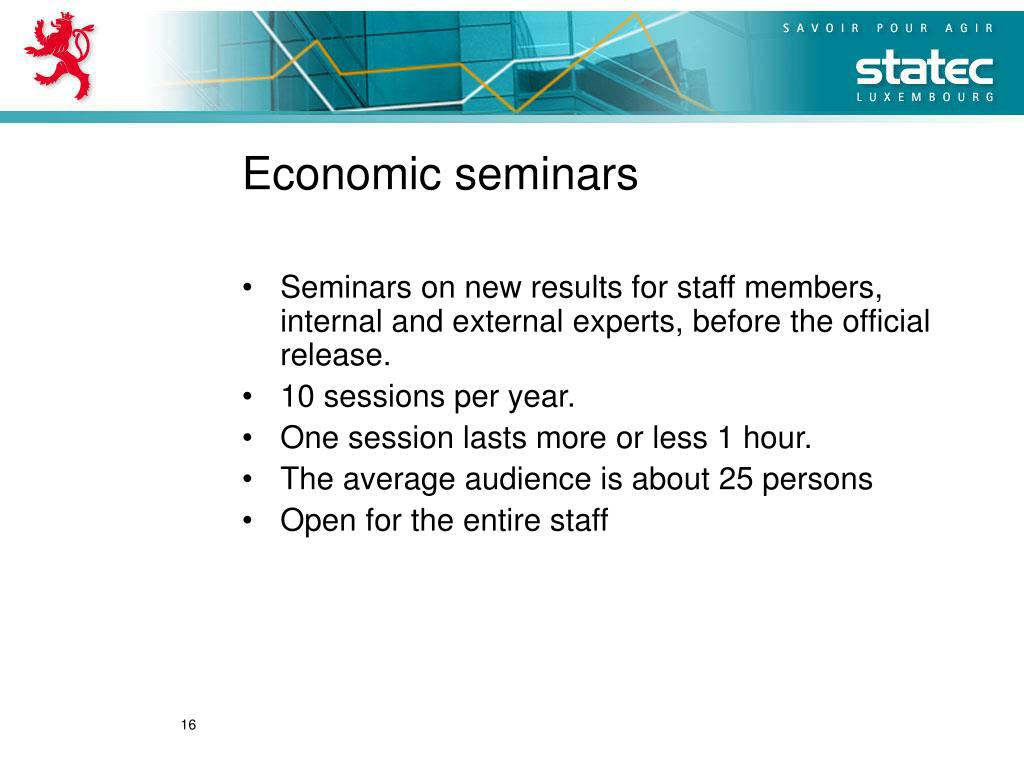 SAVOIR POUR AGIR
statec
LUXEMBOURG

Economic seminars

• Seminars on new results for staff members, internal and external experts, before the official release.
• 10 sessions per year.
• One session lasts more or less 1 hour.
• The average audience is about 25 persons
• Open for the entire staff

16